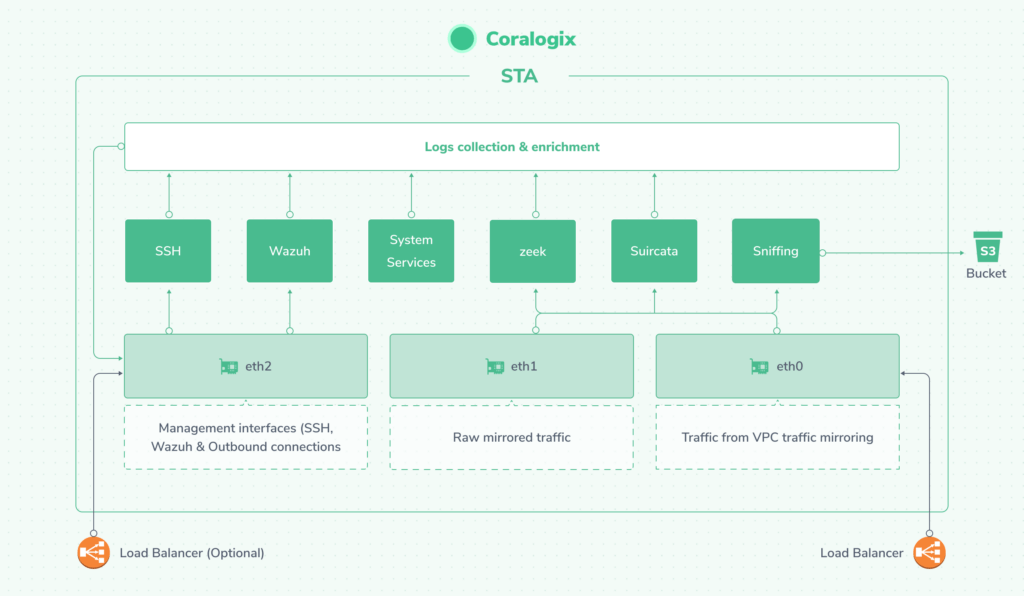 Coralogix

STA

Logs collection & enrichment

SSH

Wazuh

System Services

zeek

Suircata

Sniffing

S3

Bucket

eth2

eth1

eth0

Management interfaces (SSH, Wazuh & Outbound connections

Raw mirrored traffic

Traffic from VPC traffic mirroring

Load Balancer (Optional)

Load Balancer